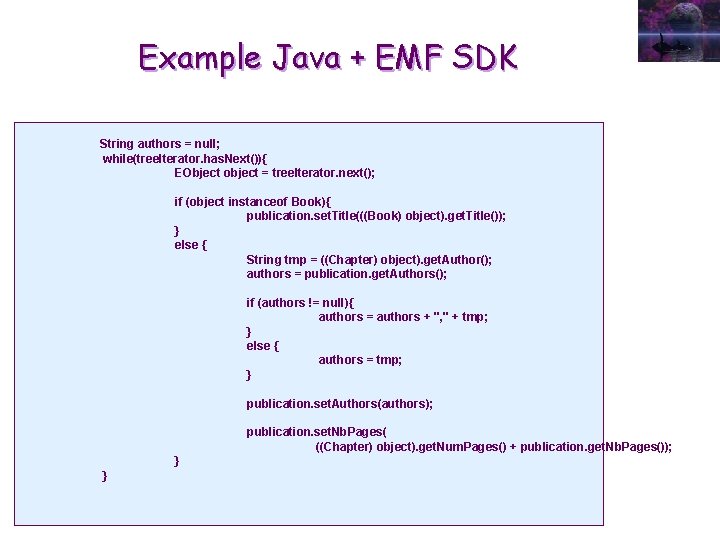 Example Java + EMF SDK

String authors = null;
while(treeIterator.hasNext()){
EObject object = treeIterator.next();

if (object instanceof Book){
publication.setTitle(((Book) object).getTitle());
}
else {
String tmp = ((Chapter) object).getAuthor();
authors = publication.getAuthors();

if (authors != null){
authors = authors + "," + tmp;
}
else {
authors = tmp;
}

publication.setAuthors(authors);

publication.setNbPages(
((Chapter) object).getNumPages() + publication.getNbPages());
}
}